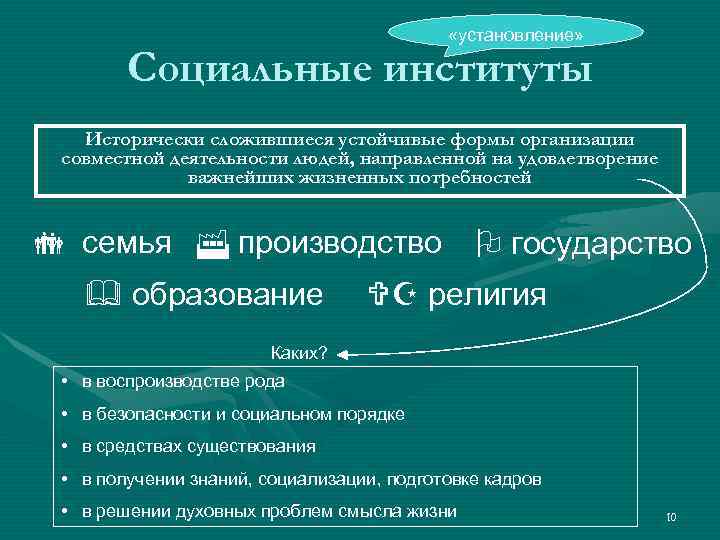 «установление»

Социальные институты

Исторически сложившиеся устойчивые формы организации совместной деятельности людей, направленной на удовлетворение важнейших жизненных потребностей

семья производство государство

образование религия

Каких?

• в воспроизводстве рода
• в безопасности и социальном порядке
• в средствах существования
• в получении знаний, социализации, подготовке кадров
• в решении духовных проблем смысла жизни

10